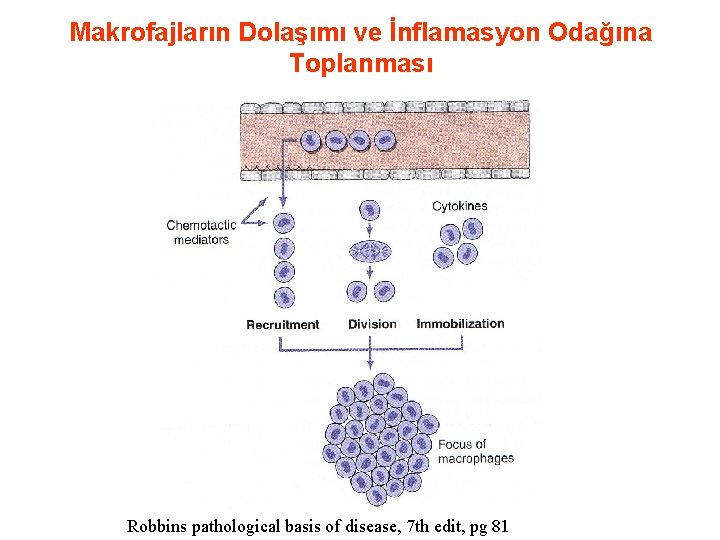 Makrofajların Dolaşımı ve İnflamasyon Odağına Toplanması

Chemotactic mediators

Cytokines

Recruitment

Division

Immobilization

Focus of macrophages

Robbins pathological basis of disease, 7th edit, pg 81